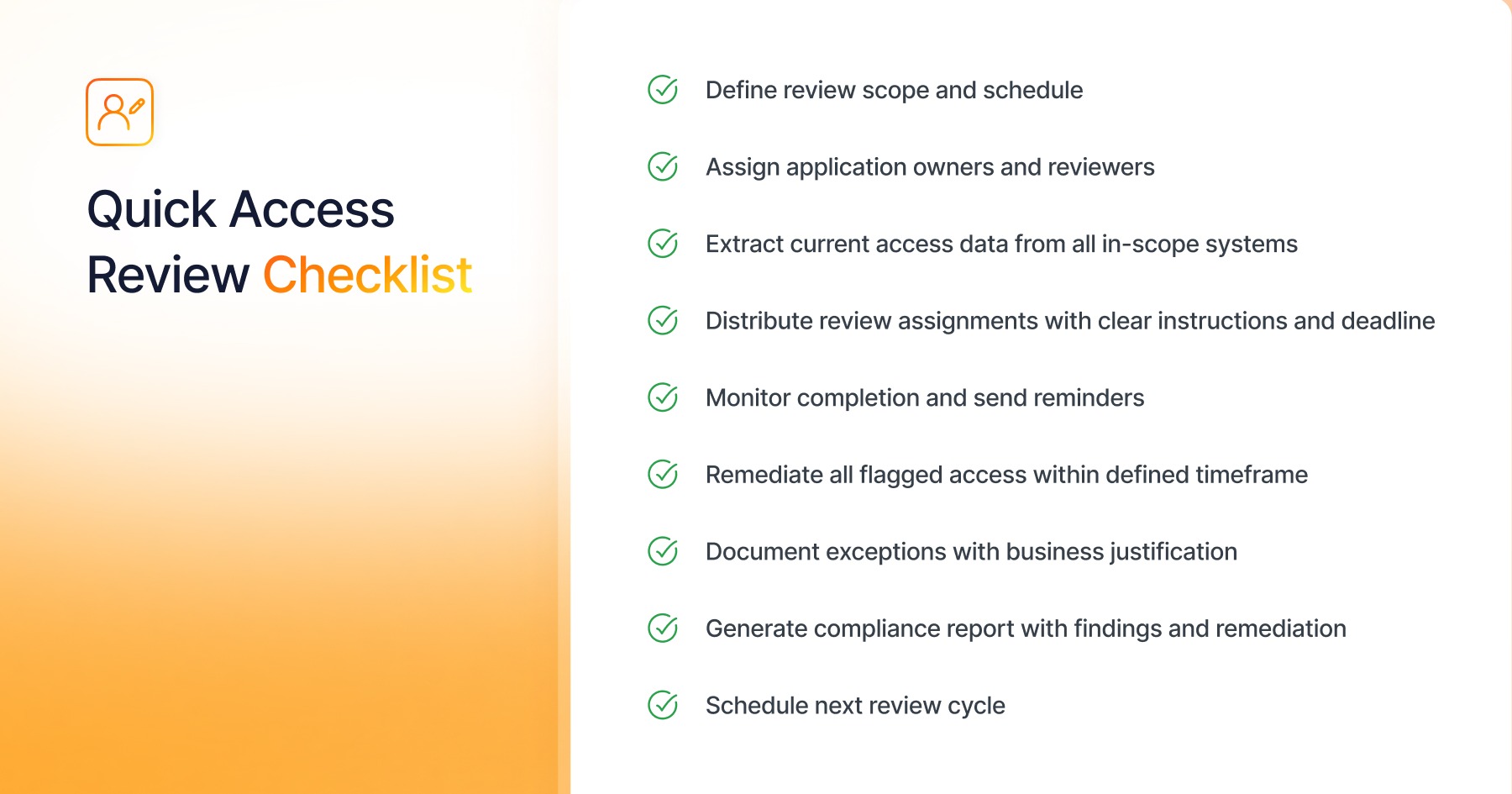 Quick Access Review Checklist

Define review scope and schedule

Assign application owners and reviewers

Extract current access data from all in-scope systems

Distribute review assignments with clear instructions and deadline

Monitor completion and send reminders

Remediate all flagged access within defined timeframe

Document exceptions with business justification

Generate compliance report with findings and remediation

Schedule next review cycle